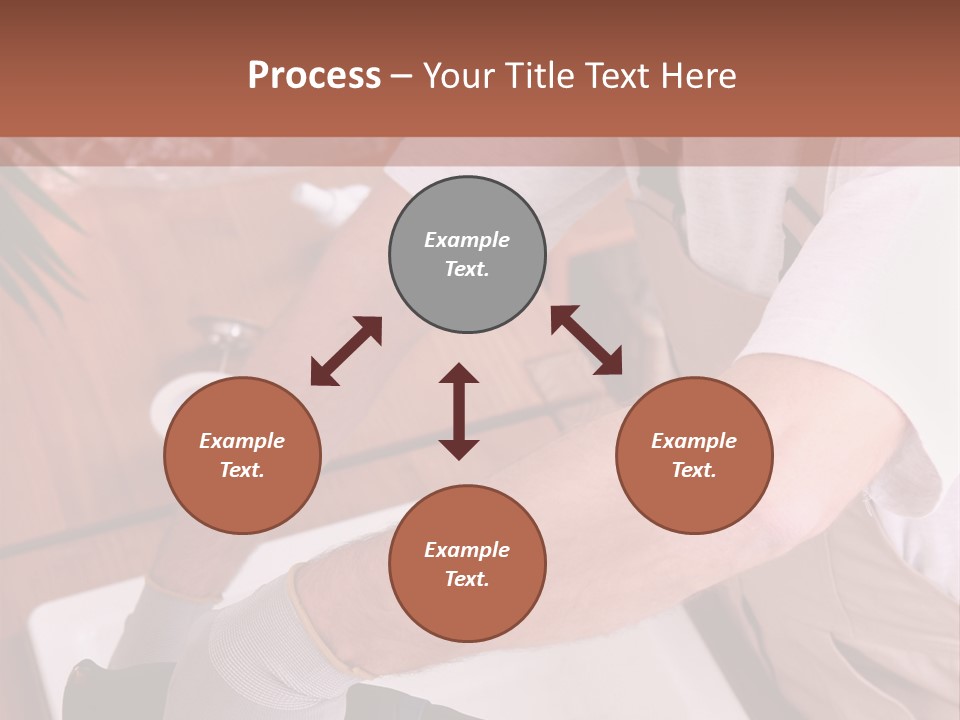 Process – Your Title Text Here

Example Text.

Example Text.

Example Text.

Example Text.